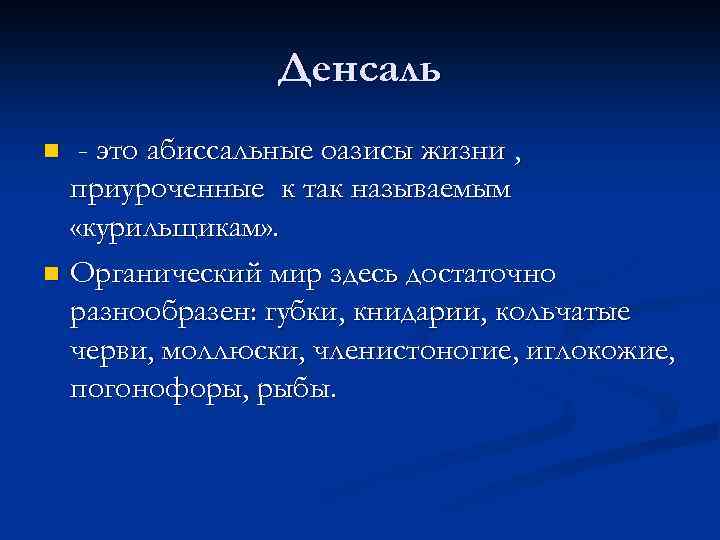 Денсаль

- это абиссальные оазисы жизни , приуроченные к так называемым «курильщикам».

Органический мир здесь достаточно разнообразен: губки, книдарии, кольчатые черви, моллюски, членистоногие, иглокожие, погонофоры, рыбы.